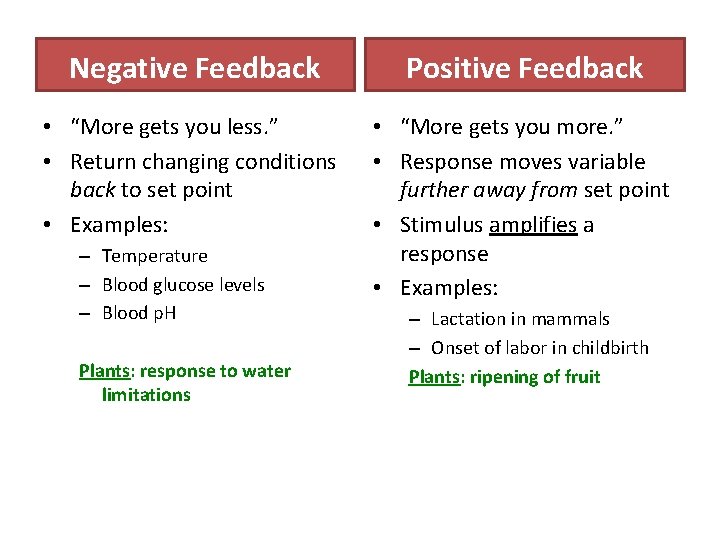 Negative Feedback

• "More gets you less."
• Return changing conditions back to set point
• Examples:
  – Temperature
  – Blood glucose levels
  – Blood pH

Plants: response to water limitations

Positive Feedback

• "More gets you more."
• Response moves variable further away from set point
• Stimulus amplifies a response
• Examples:
  – Lactation in mammals
  – Onset of labor in childbirth

Plants: ripening of fruit